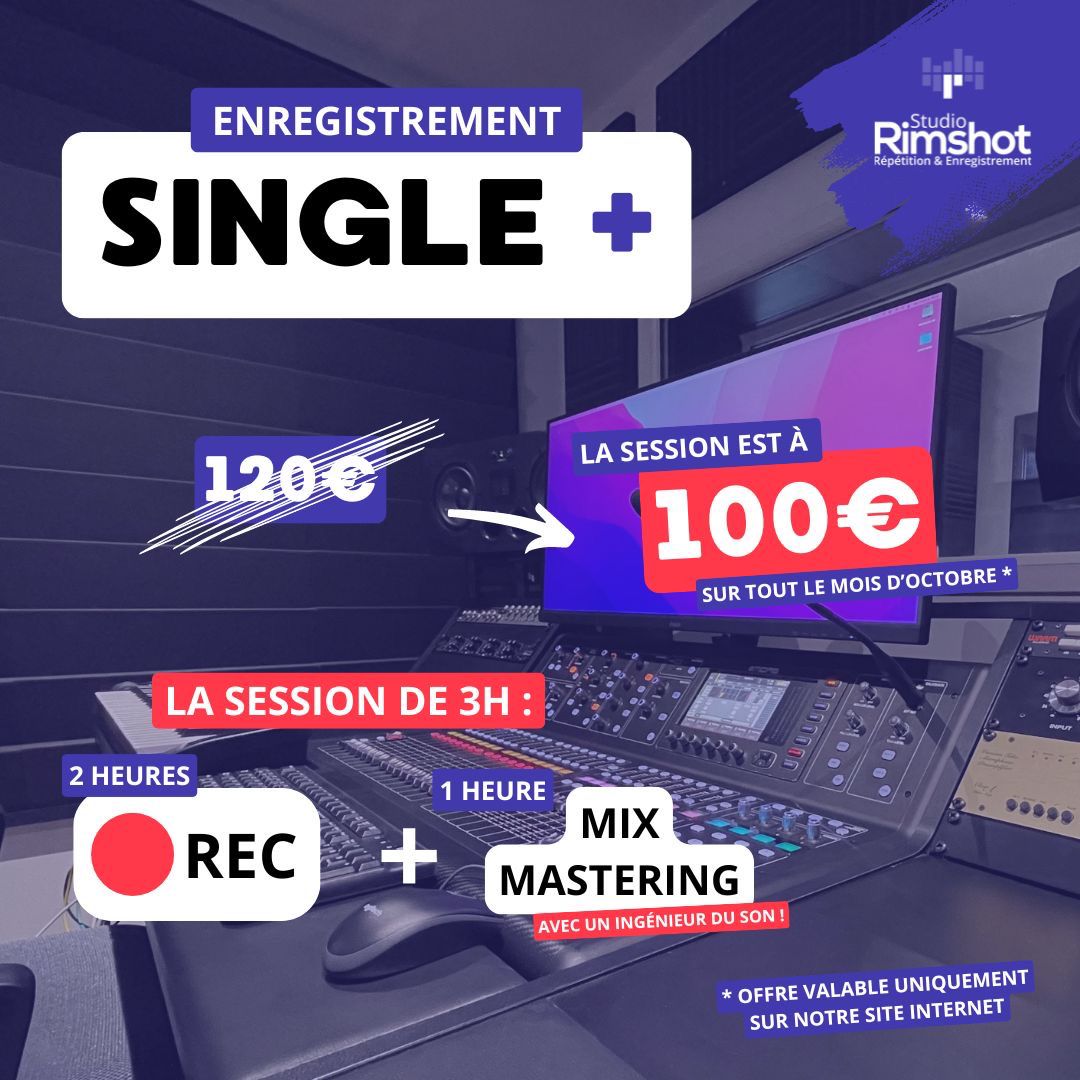 ENREGISTREMENT
SINGLE +

Studio Rimshot
Répétition & Enregistrement

120€

LA SESSION EST À
100€
SUR TOUT LE MOIS D'OCTOBRE *

LA SESSION DE 3H :

2 HEURES
REC
+
1 HEURE
MIX
MASTERING
AVEC UN INGÉNIEUR DU SON !

* OFFRE VALABLE UNIQUEMENT SUR NOTRE SITE INTERNET